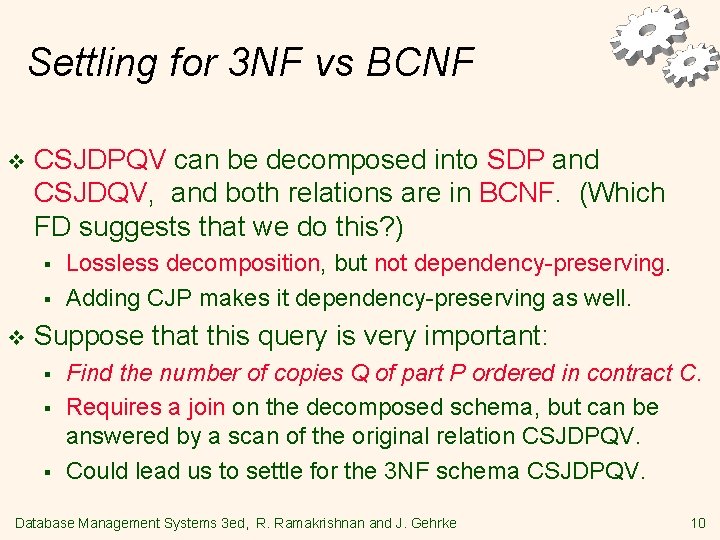 Settling for 3NF vs BCNF

❖ CSJDPQV can be decomposed into SDP and CSJDQV, and both relations are in BCNF. (Which FD suggests that we do this?)

▪ Lossless decomposition, but not dependency-preserving.

▪ Adding CJP makes it dependency-preserving as well.

❖ Suppose that this query is very important:

▪ Find the number of copies Q of part P ordered in contract C.

▪ Requires a join on the decomposed schema, but can be answered by a scan of the original relation CSJDPQV.

▪ Could lead us to settle for the 3NF schema CSJDPQV.

Database Management Systems 3ed, R. Ramakrishnan and J. Gehrke 10